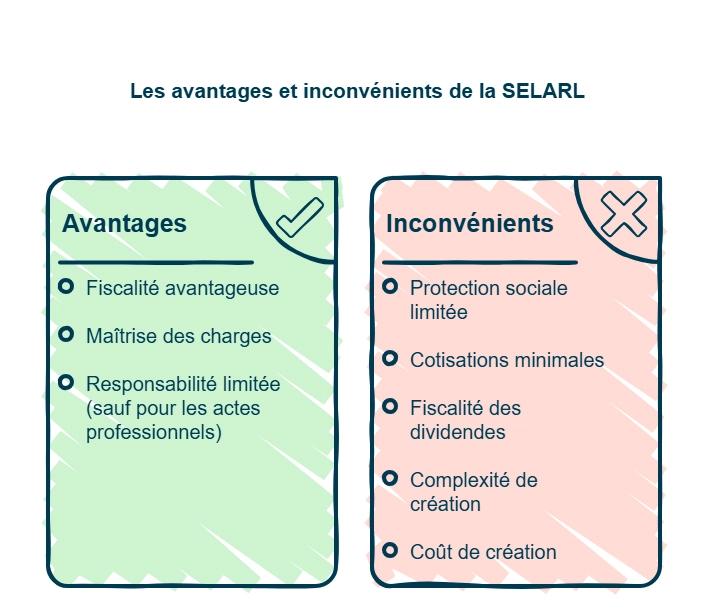 Les avantages et inconvénients de la SELARL

Avantages

Fiscalité avantageuse

Maîtrise des charges

Responsabilité limitée (sauf pour les actes professionnels)

Inconvénients

Protection sociale limitée

Cotisations minimales

Fiscalité des dividendes

Complexité de création

Coût de création